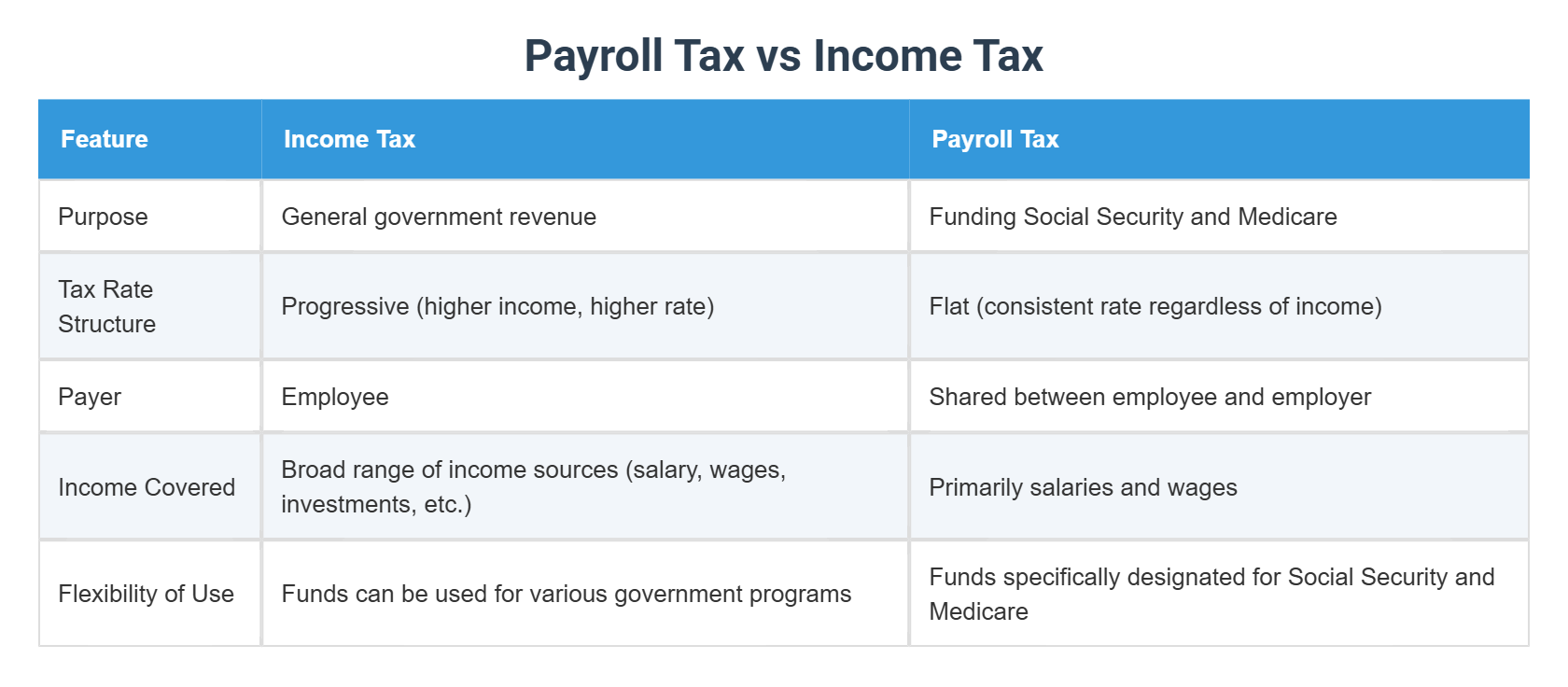 Payroll Tax vs Income Tax

| Feature | Income Tax | Payroll Tax |
|---|---|---|
| Purpose | General government revenue | Funding Social Security and Medicare |
| Tax Rate Structure | Progressive (higher income, higher rate) | Flat (consistent rate regardless of income) |
| Payer | Employee | Shared between employee and employer |
| Income Covered | Broad range of income sources (salary, wages, investments, etc.) | Primarily salaries and wages |
| Flexibility of Use | Funds can be used for various government programs | Funds specifically designated for Social Security and Medicare |